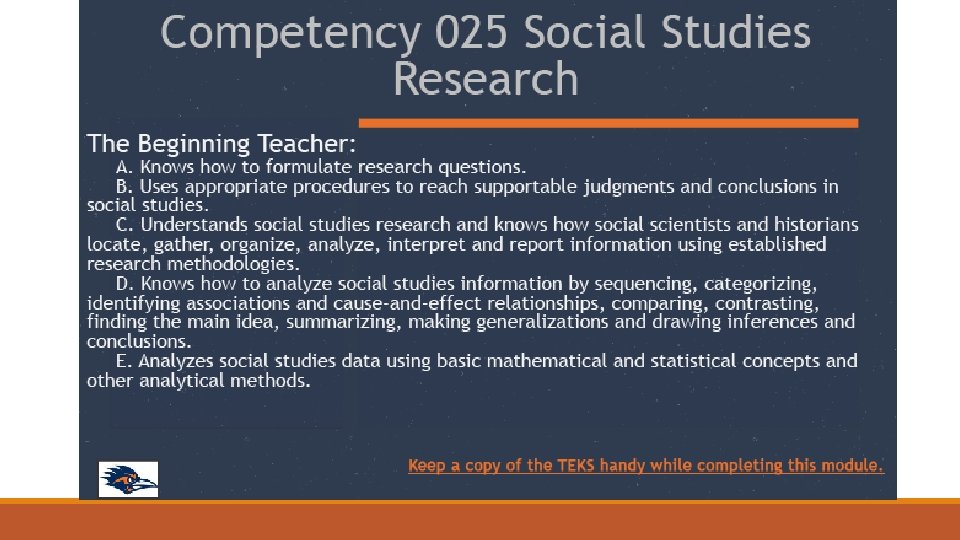 Competency 025 Social Studies Research

The Beginning Teacher:

A. Knows how to formulate research questions.

B. Uses appropriate procedures to reach supportable judgments and conclusions in social studies.

C. Understands social studies research and knows how social scientists and historians locate, gather, organize, analyze, interpret and report information using established research methodologies.

D. Knows how to analyze social studies information by sequencing, categorizing, identifying associations and cause-and-effect relationships, comparing, contrasting, finding the main idea, summarizing, making generalizations and drawing inferences and conclusions.

E. Analyzes social studies data using basic mathematical and statistical concepts and other analytical methods.

Keep a copy of the TEKS handy while completing this module.